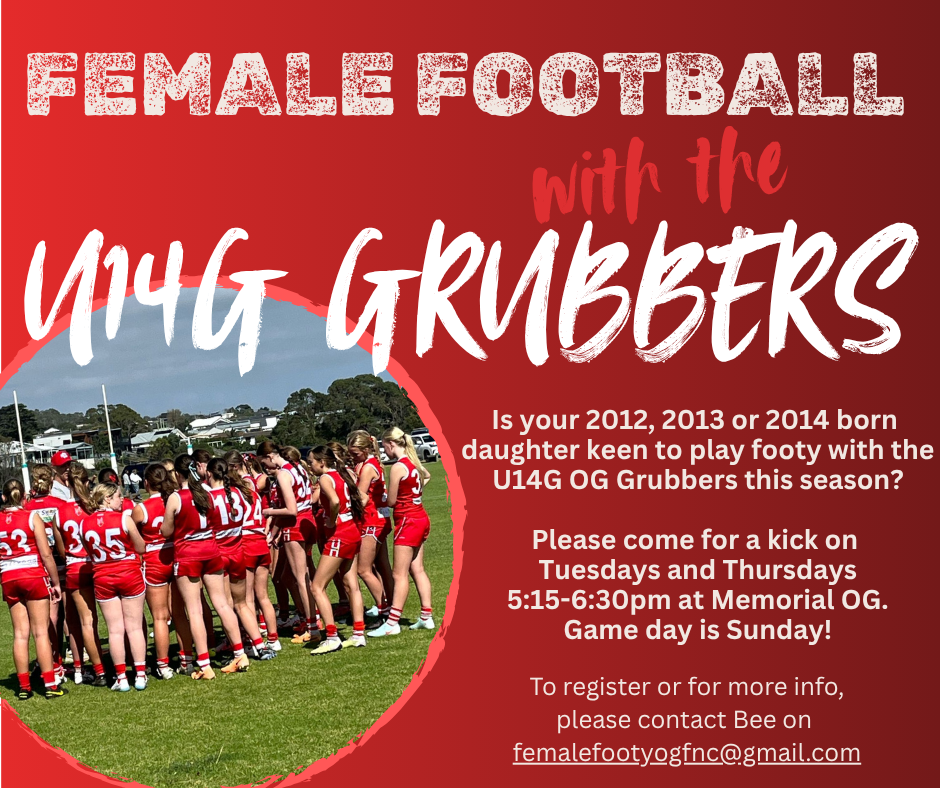 FEMALE FOOTBALL

with the

U14G GRUBBERS

Is your 2012, 2013 or 2014 born daughter keen to play footy with the U14G OG Grubbers this season?

Please come for a kick on Tuesdays and Thursdays 5:15-6:30pm at Memorial OG. Game day is Sunday!

To register or for more info, please contact Bee on femalefootyogfnc@gmail.com